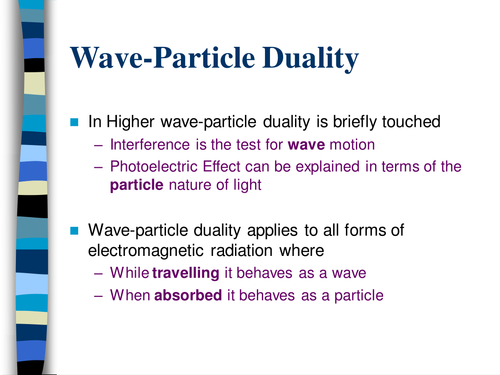 Wave-Particle Duality

In Higher wave-particle duality is briefly touched

– Interference is the test for wave motion

– Photoelectric Effect can be explained in terms of the particle nature of light

Wave-particle duality applies to all forms of electromagnetic radiation where

– While travelling it behaves as a wave

– When absorbed it behaves as a particle